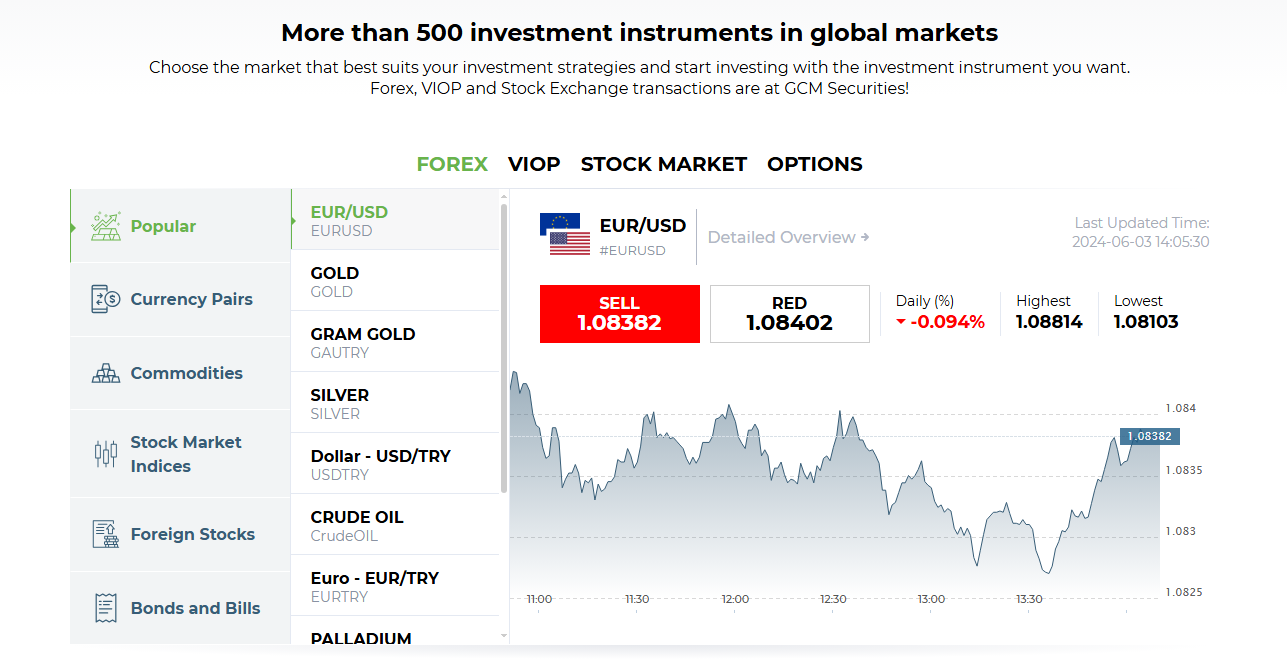 More than 500 investment instruments in global markets

Choose the market that best suits your investment strategies and start investing with the investment instrument you want. Forex, VIOP and Stock Exchange transactions are at GCM Securities!

FOREX VIOP STOCK MARKET OPTIONS

Popular
Currency Pairs
Commodities
Stock Market Indices
Foreign Stocks
Bonds and Bills

EUR/USD
EURUSD
GOLD
GOLD
GRAM GOLD
GAUTRY
SILVER
SILVER
Dollar - USD/TRY
USDTRY
CRUDE OIL
CrudeOIL
Euro - EUR/TRY
EURTRY
PALLADIUM

EUR/USD
#EURUSD
Detailed Overview →
Last Updated Time:
2024-06-03 14:05:30

SELL
1.08382
RED
1.08402
Daily (%)
-0.094%
Highest
1.08814
Lowest
1.08103

1.084
1.08382
1.0835
1.083
1.0825
11:00 11:30 12:00 12:30 13:00 13:30